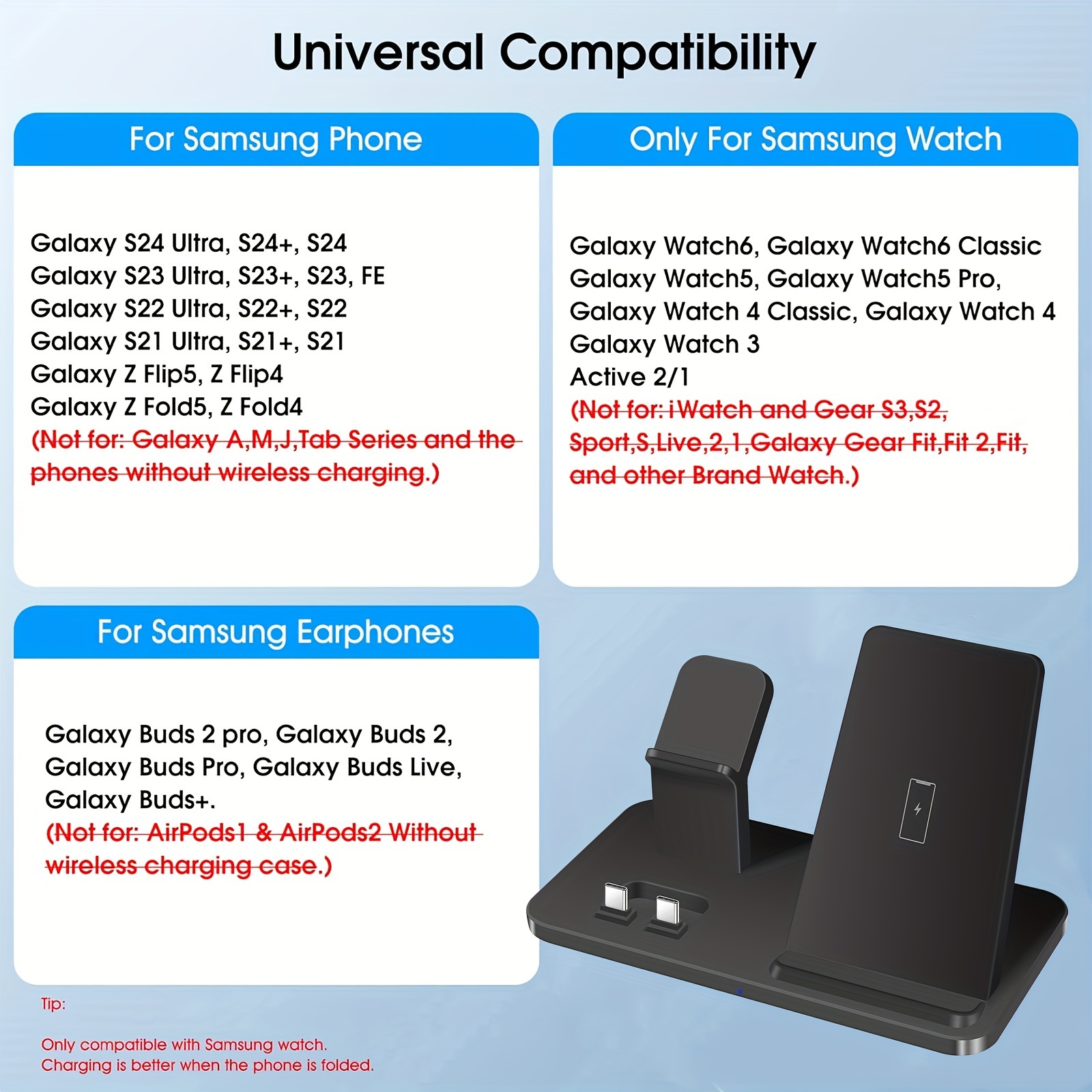 Universal Compatibility

For Samsung Phone

Galaxy S24 Ultra, S24+, S24
Galaxy S23 Ultra, S23+, S23, FE
Galaxy S22 Ultra, S22+, S22
Galaxy S21 Ultra, S21+, S21
Galaxy Z Flip5, Z Flip4
Galaxy Z Fold5, Z Fold4
(Not for: Galaxy A,M,J,Tab Series and the phones without wireless charging.)

Only For Samsung Watch

Galaxy Watch6, Galaxy Watch6 Classic
Galaxy Watch5, Galaxy Watch5 Pro,
Galaxy Watch 4 Classic, Galaxy Watch 4
Galaxy Watch 3
Active 2/1
(Not for: iWatch and Gear S3,S2, Sport,S,Live,2,1,Galaxy Gear Fit,Fit 2,Fit, and other Brand Watch.)

For Samsung Earphones

Galaxy Buds 2 pro, Galaxy Buds 2, Galaxy Buds Pro, Galaxy Buds Live, Galaxy Buds+.
(Not for: AirPods1 & AirPods2 Without wireless charging case.)

Tip:

Only compatible with Samsung watch.
Charging is better when the phone is folded.